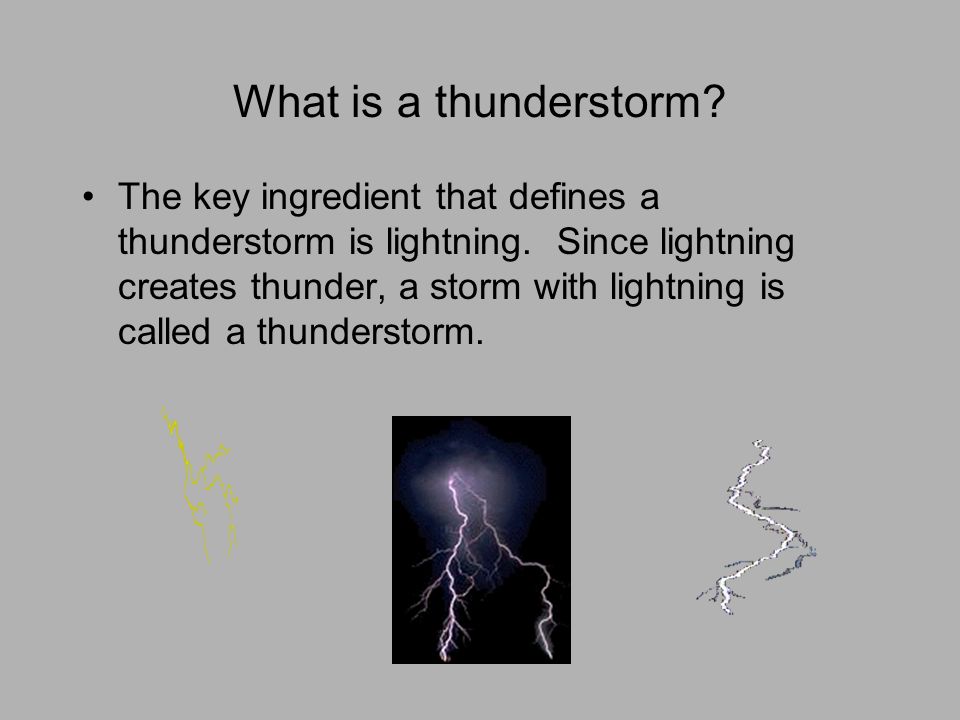 What is a thunderstorm?

• The key ingredient that defines a thunderstorm is lightning. Since lightning creates thunder, a storm with lightning is called a thunderstorm.